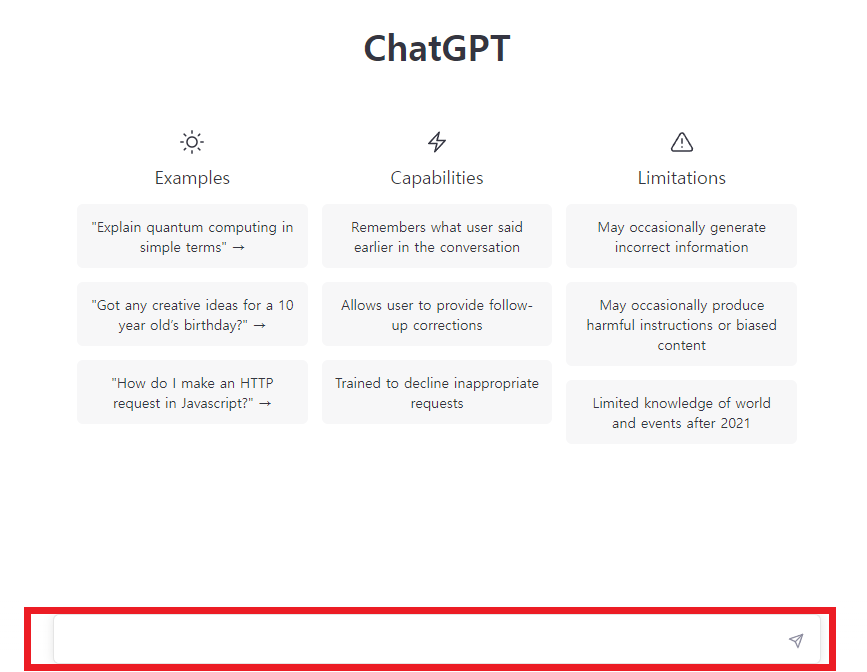 ChatGPT

Examples

"Explain quantum computing in simple terms" →

"Got any creative ideas for a 10 year old's birthday?" →

"How do I make an HTTP request in Javascript?" →

Capabilities

Remembers what user said earlier in the conversation

Allows user to provide follow-up corrections

Trained to decline inappropriate requests

Limitations

May occasionally generate incorrect information

May occasionally produce harmful instructions or biased content

Limited knowledge of world and events after 2021